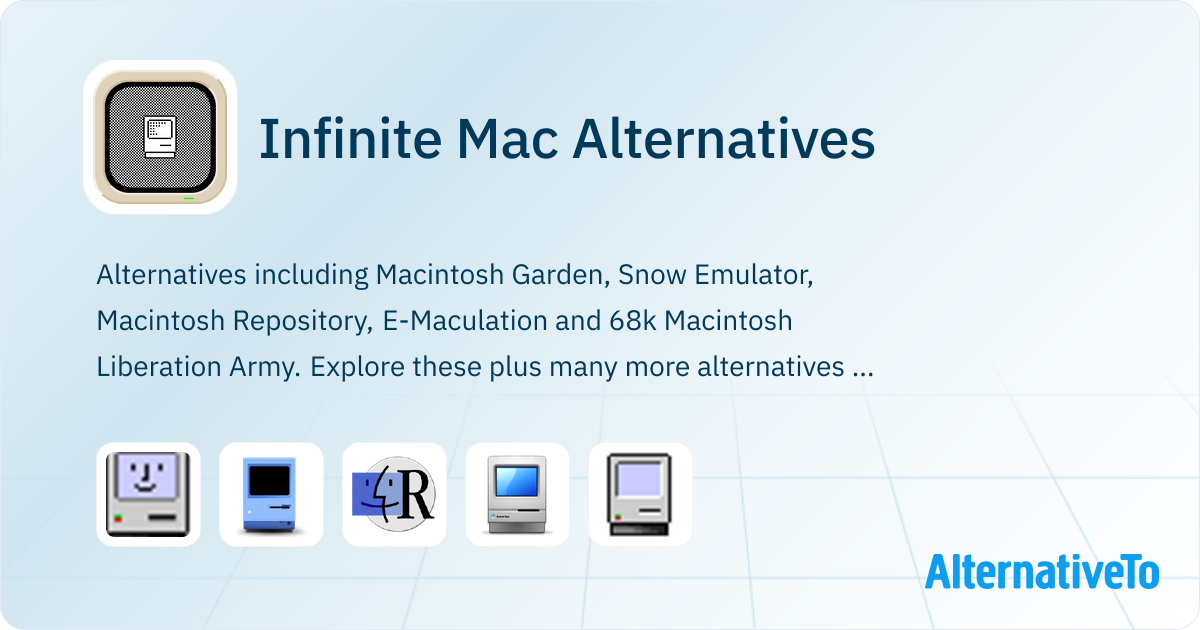 Infinite Mac Alternatives

Alternatives including Macintosh Garden, Snow Emulator, Macintosh Repository, E-Maculation and 68k Macintosh Liberation Army. Explore these plus many more alternatives ...

R

AlternativeTo